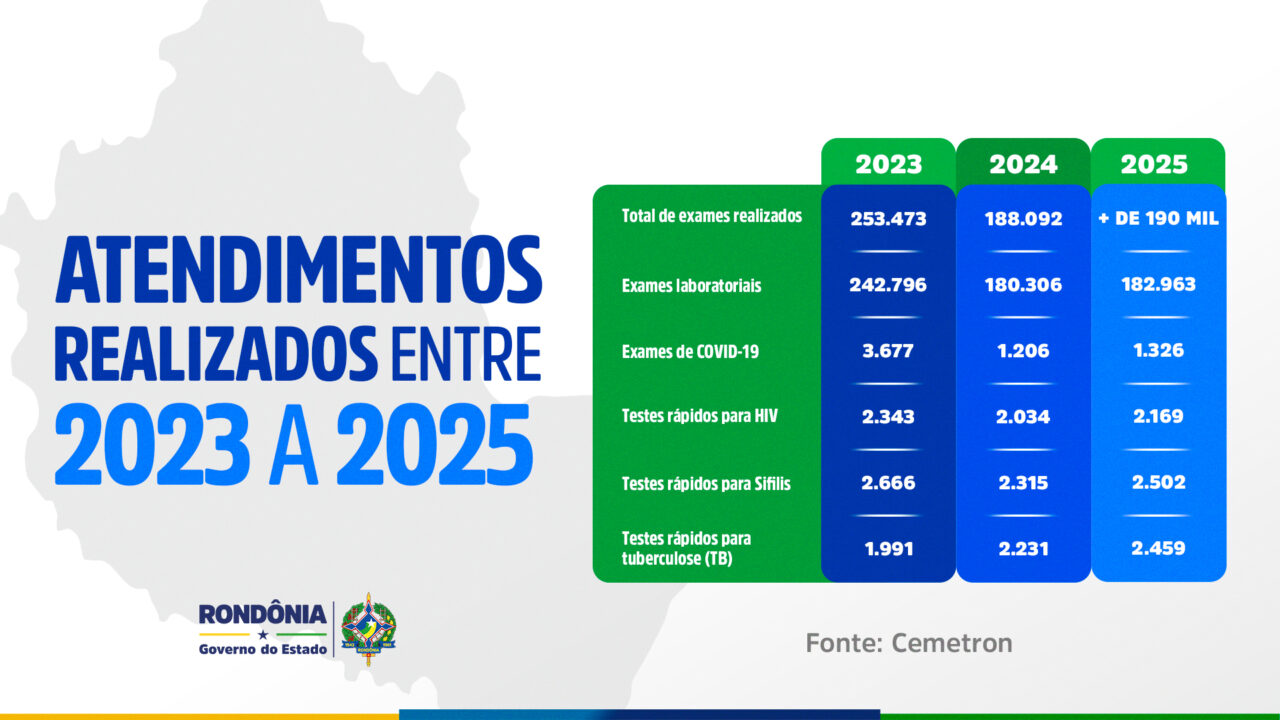 ATENDIMENTOS REALIZADOS ENTRE 2023 A 2025

| | 2023 | 2024 | 2025 |
|---|---|---|---|
| Total de exames realizados | 253.473 | 188.092 | + DE 190 MIL |
| Exames laboratoriais | 242.796 | 180.306 | 182.963 |
| Exames de COVID-19 | 3.677 | 1.206 | 1.326 |
| Testes rápidos para HIV | 2.343 | 2.034 | 2.169 |
| Testes rápidos para Sífilis | 2.666 | 2.315 | 2.502 |
| Testes rápidos para tuberculose (TB) | 1.991 | 2.231 | 2.459 |

RONDÔNIA
Governo do Estado

Fonte: Cemetron